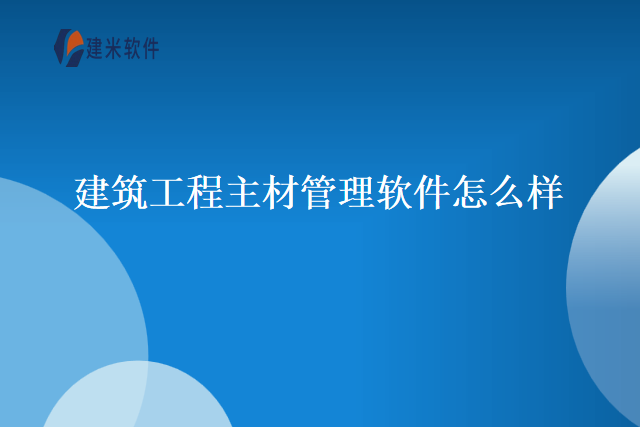 建米软件

建筑工程主材管理软件怎么样